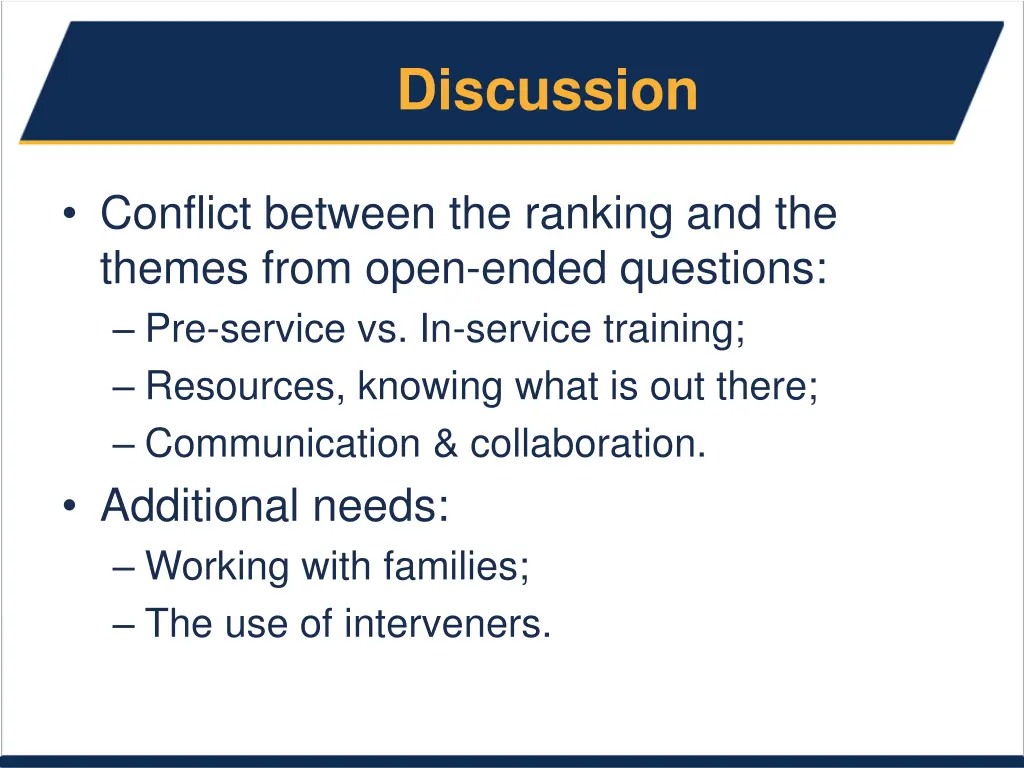 Discussion

• Conflict between the ranking and the themes from open-ended questions:
– Pre-service vs. In-service training;
– Resources, knowing what is out there;
– Communication & collaboration.
• Additional needs:
– Working with families;
– The use of interveners.